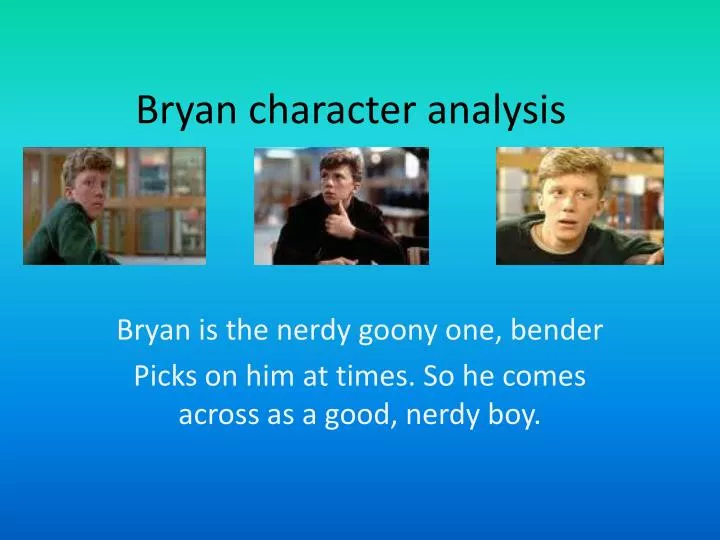 Bryan character analysis

Bryan is the nerdy goony one, bender

Picks on him at times. So he comes across as a good, nerdy boy.